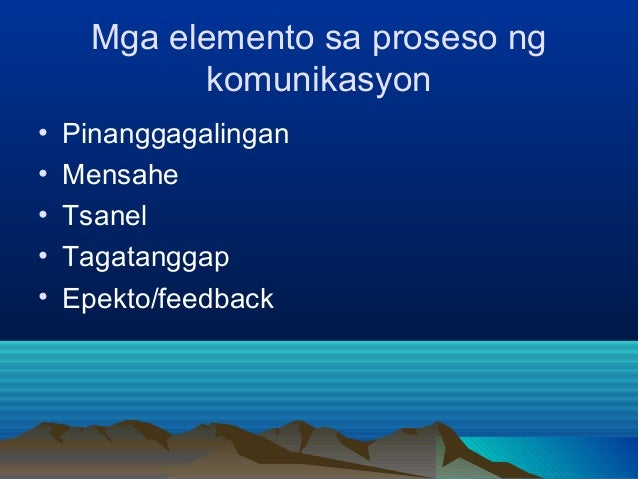 Mga elemento sa proseso ng komunikasyon

• Pinanggagalingan
• Mensahe
• Tsanel
• Tagatanggap
• Epekto/feedback